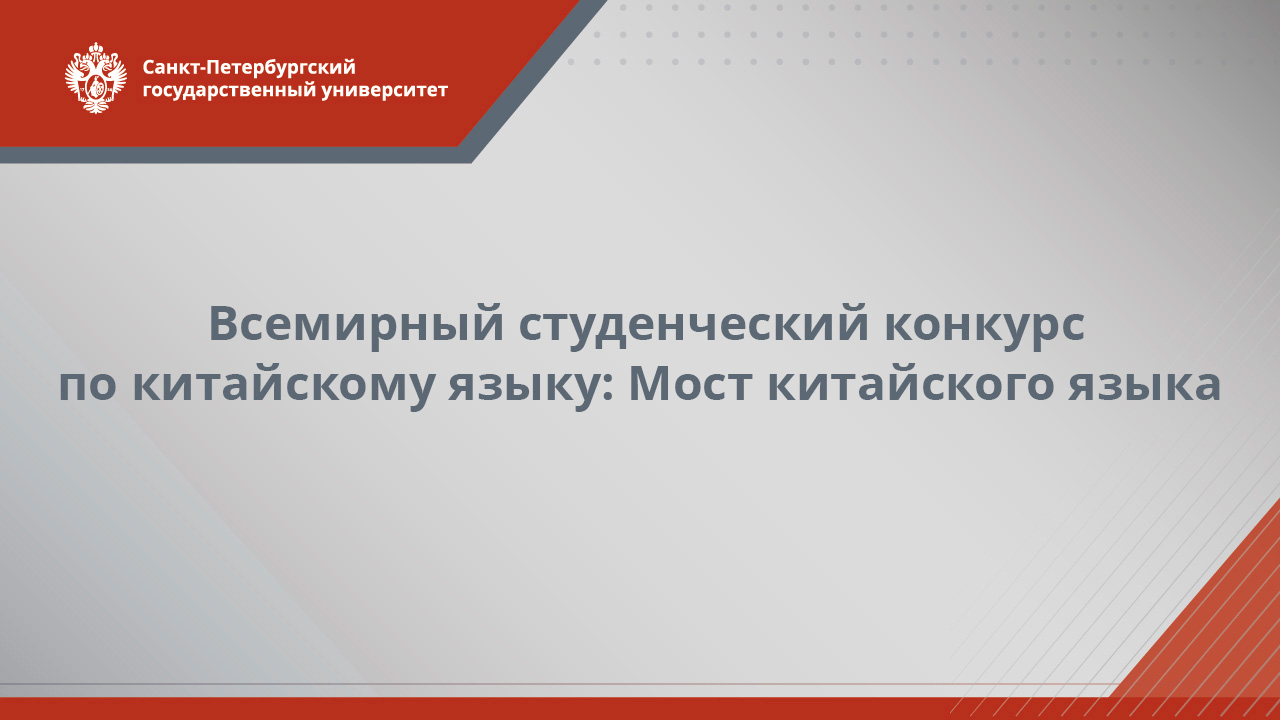 Санкт-Петербургский государственный университет

Всемирный студенческий конкурс по китайскому языку: Мост китайского языка